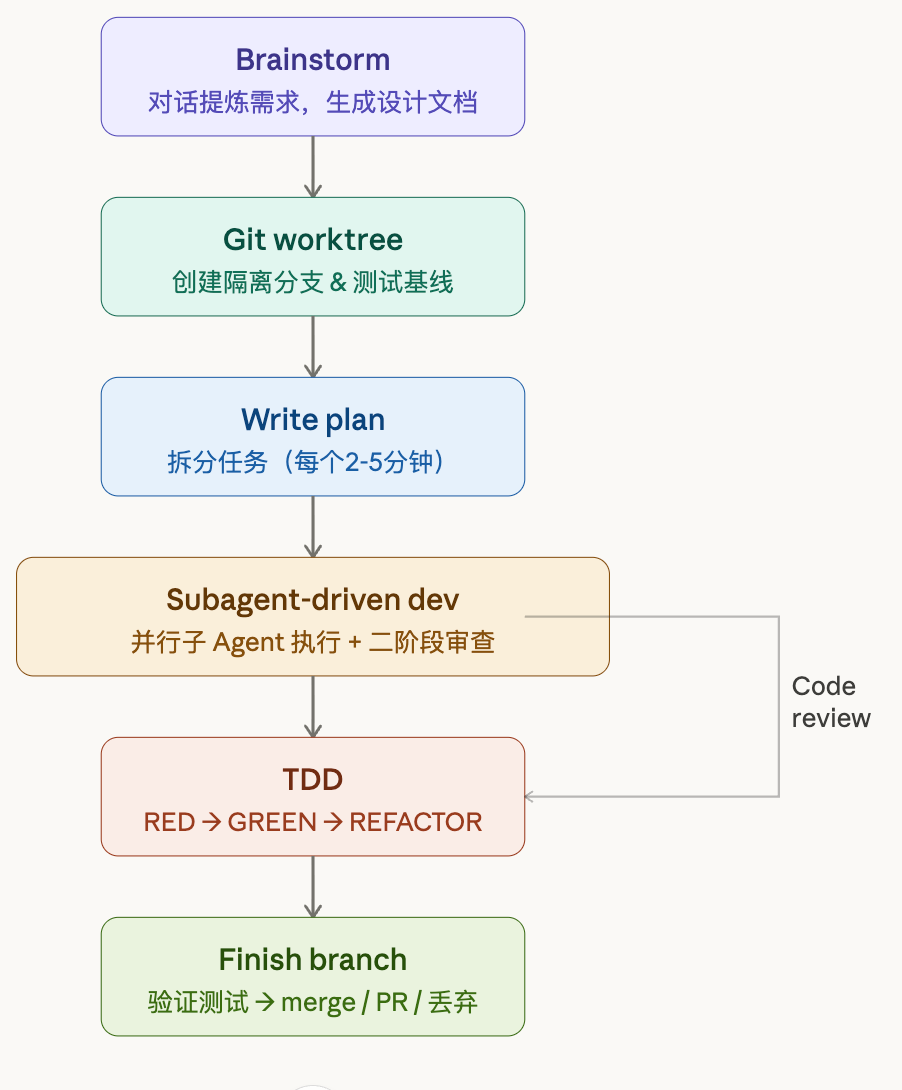 Brainstorm
对话提炼需求，生成设计文档

Git worktree
创建隔离分支 & 测试基线

Write plan
拆分任务（每个2-5分钟）

Subagent-driven dev
并行子 Agent 执行 + 二阶段审查

Code review

TDD
RED → GREEN → REFACTOR

Finish branch
验证测试 → merge / PR / 丢弃